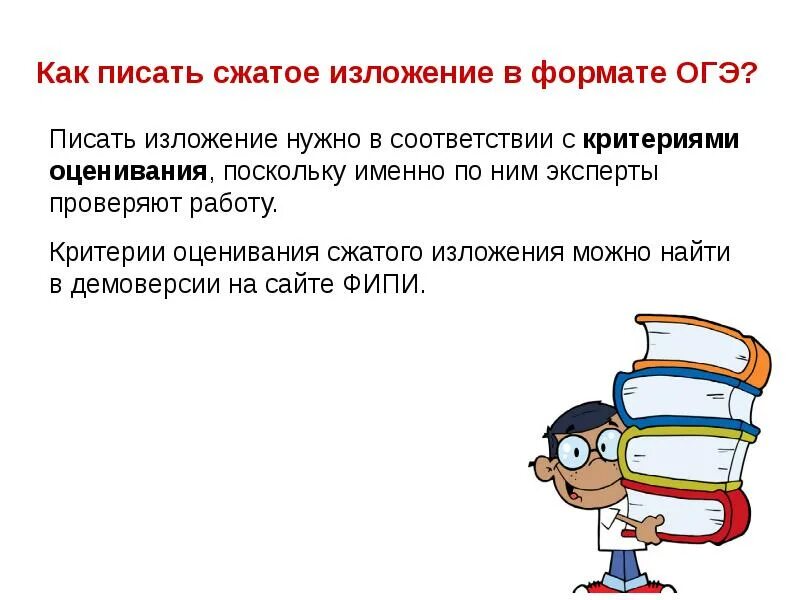 Как писать сжатое изложение в формате ОГЭ?

Писать изложение нужно в соответствии с критериями оценивания, поскольку именно по ним эксперты проверяют работу.

Критерии оценивания сжатого изложения можно найти в демоверсии на сайте ФИПИ.